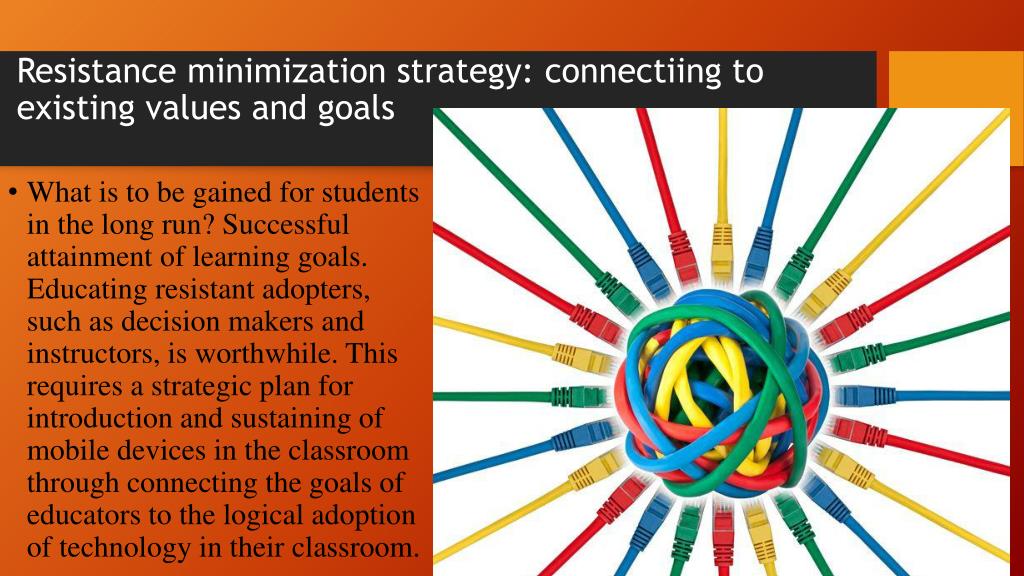 Resistance minimization strategy: connectiing to existing values and goals

• What is to be gained for students in the long run? Successful attainment of learning goals. Educating resistant adopters, such as decision makers and instructors, is worthwhile. This requires a strategic plan for introduction and sustaining of mobile devices in the classroom through connecting the goals of educators to the logical adoption of technology in their classroom.